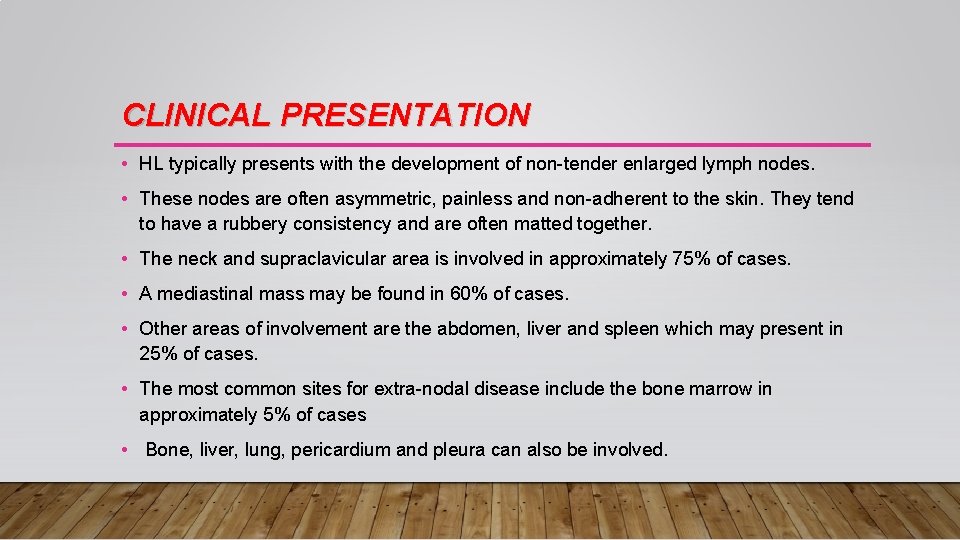 CLINICAL PRESENTATION

• HL typically presents with the development of non-tender enlarged lymph nodes.

• These nodes are often asymmetric, painless and non-adherent to the skin. They tend to have a rubbery consistency and are often matted together.

• The neck and supraclavicular area is involved in approximately 75% of cases.

• A mediastinal mass may be found in 60% of cases.

• Other areas of involvement are the abdomen, liver and spleen which may present in 25% of cases.

• The most common sites for extra-nodal disease include the bone marrow in approximately 5% of cases

• Bone, liver, lung, pericardium and pleura can also be involved.